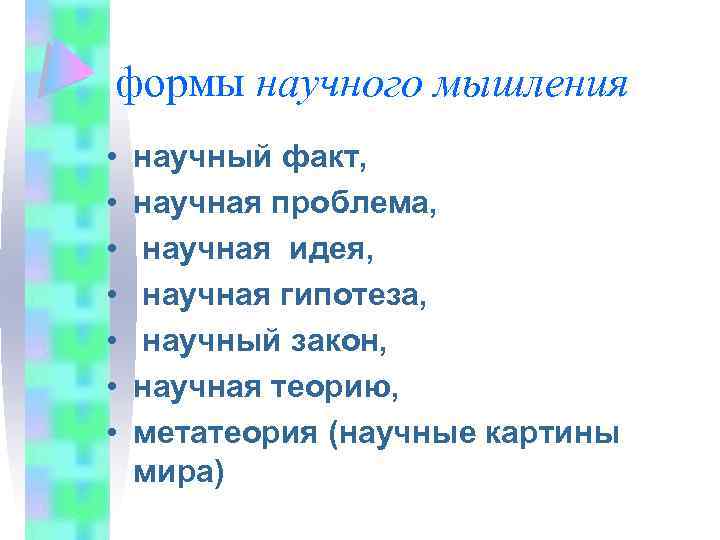 формы научного мышления

• научный факт,
• научная проблема,
• научная идея,
• научная гипотеза,
• научный закон,
• научная теорию,
• метатеория (научные картины мира)